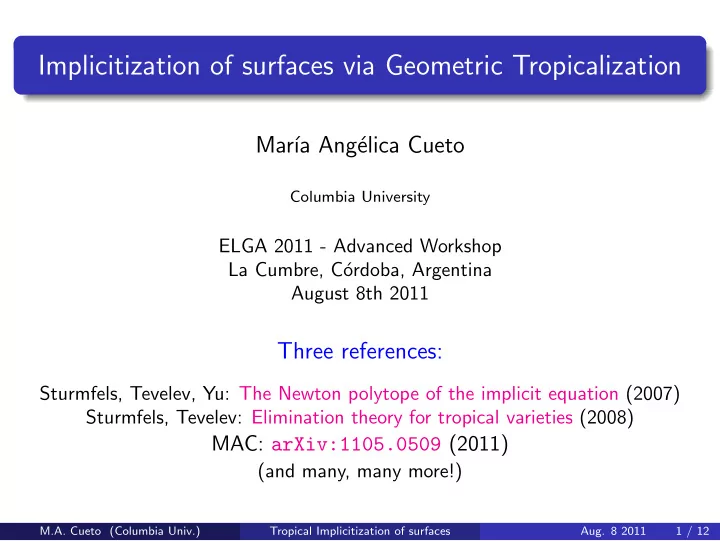 Implicitization of surfaces via Geometric Tropicalization

María Angélica Cueto

Columbia University

ELGA 2011 - Advanced Workshop
La Cumbre, Córdoba, Argentina
August 8th 2011

Three references:

Sturmfels, Tevelev, Yu: The Newton polytope of the implicit equation (2007)
Sturmfels, Tevelev: Elimination theory for tropical varieties (2008)
MAC: arXiv:1105.0509 (2011)
(and many, many more!)

M.A. Cueto (Columbia Univ.) Tropical Implicitization of surfaces Aug. 8 2011 1 / 12